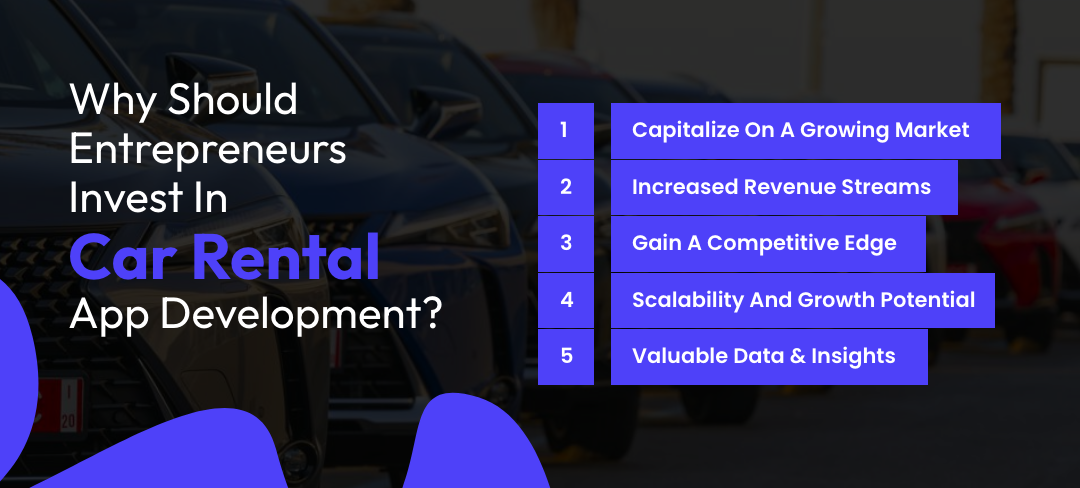 Why Should Entrepreneurs Invest In Car Rental App Development?

1 Capitalize On A Growing Market

2 Increased Revenue Streams

3 Gain A Competitive Edge

4 Scalability And Growth Potential

5 Valuable Data & Insights